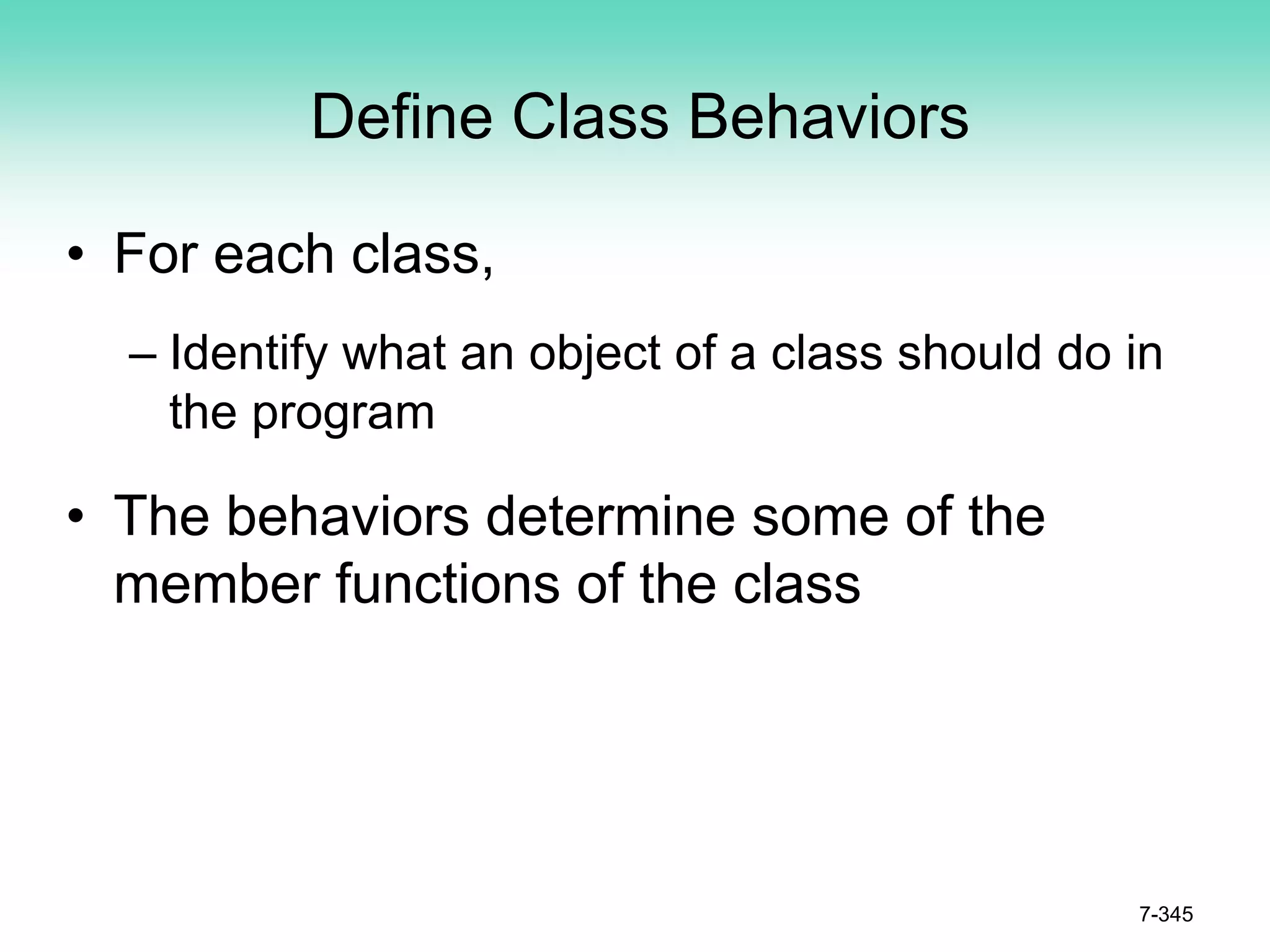 Define Class Behaviors

• For each class,

– Identify what an object of a class should do in the program

• The behaviors determine some of the member functions of the class

7-345